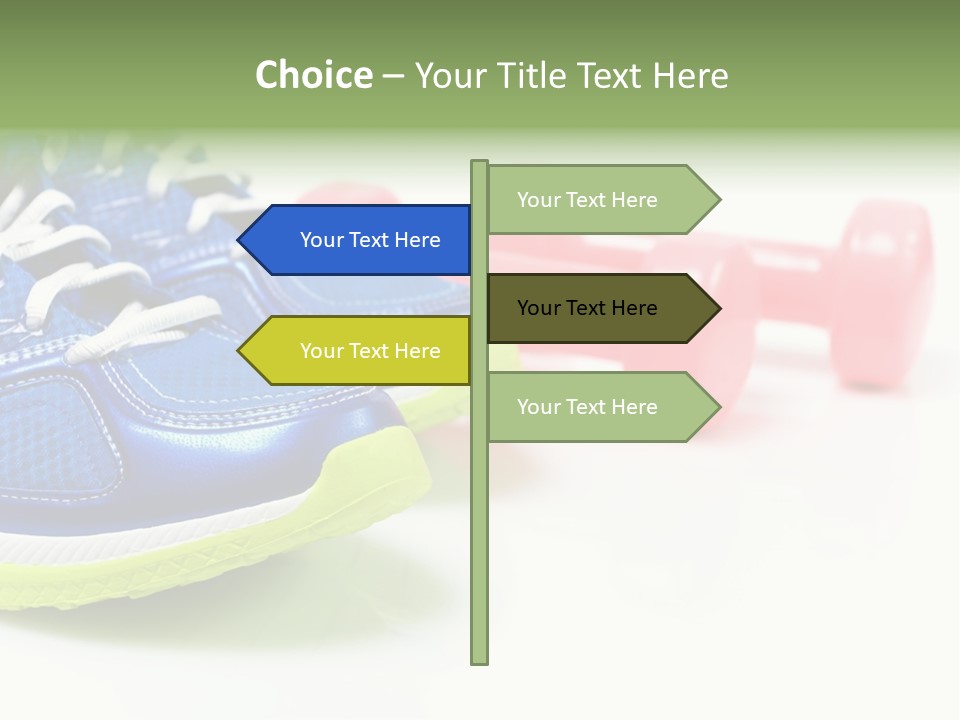 Choice – Your Title Text Here

Your Text Here

Your Text Here

Your Text Here

Your Text Here

Your Text Here